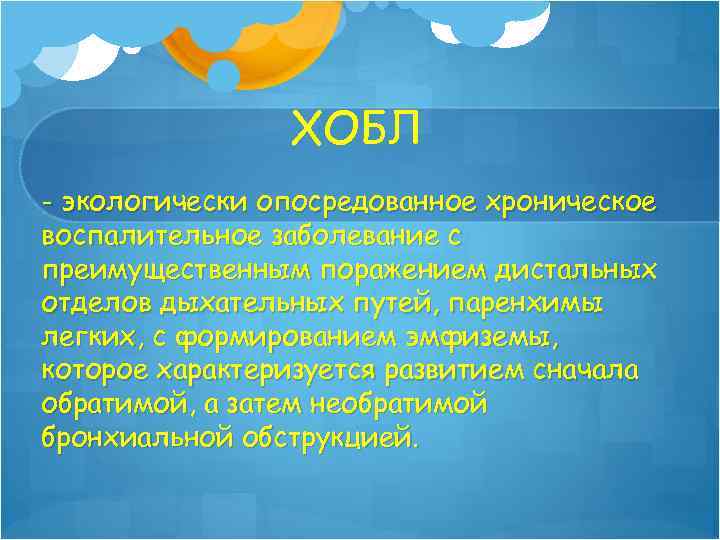 ХОБЛ

- экологически опосредованное хроническое воспалительное заболевание с преимущественным поражением дистальных отделов дыхательных путей, паренхимы легких, с формированием эмфиземы, которое характеризуется развитием сначала обратимой, а затем необратимой бронхиальной обструкцией.